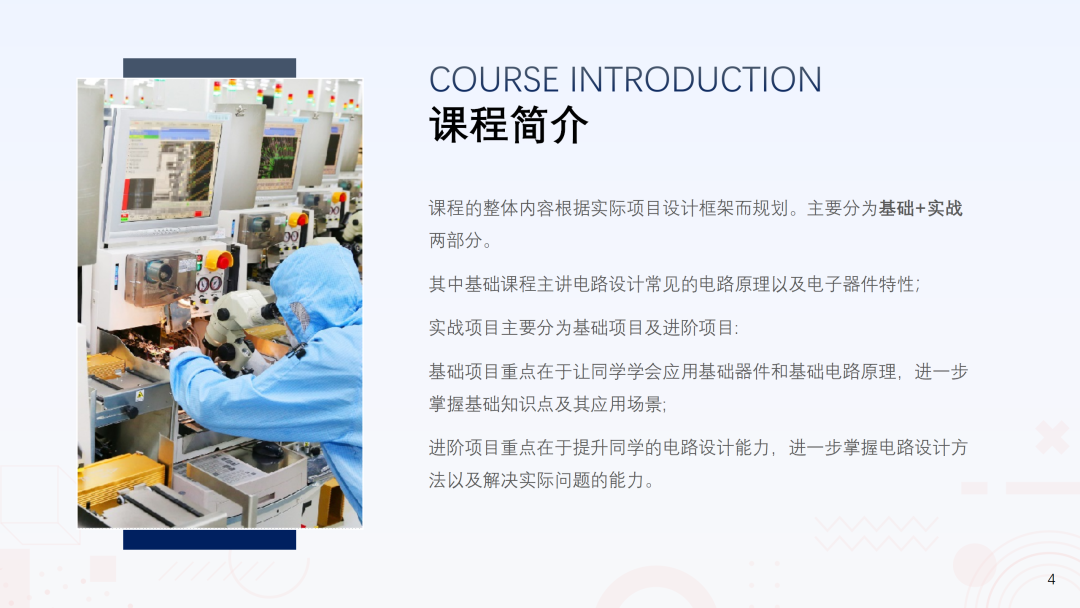 COURSE INTRODUCTION
课程简介

课程的整体内容根据实际项目设计框架而规划。主要分为基础+实战两部分。

其中基础课程主讲电路设计常见的电路原理以及电子器件特性;

实战项目主要分为基础项目及进阶项目:

基础项目重点在于让同学学会应用基础器件和基础电路原理，进一步掌握基础知识点及其应用场景;

进阶项目重点在于提升同学的电路设计能力，进一步掌握电路设计方法以及解决实际问题的能力。

4